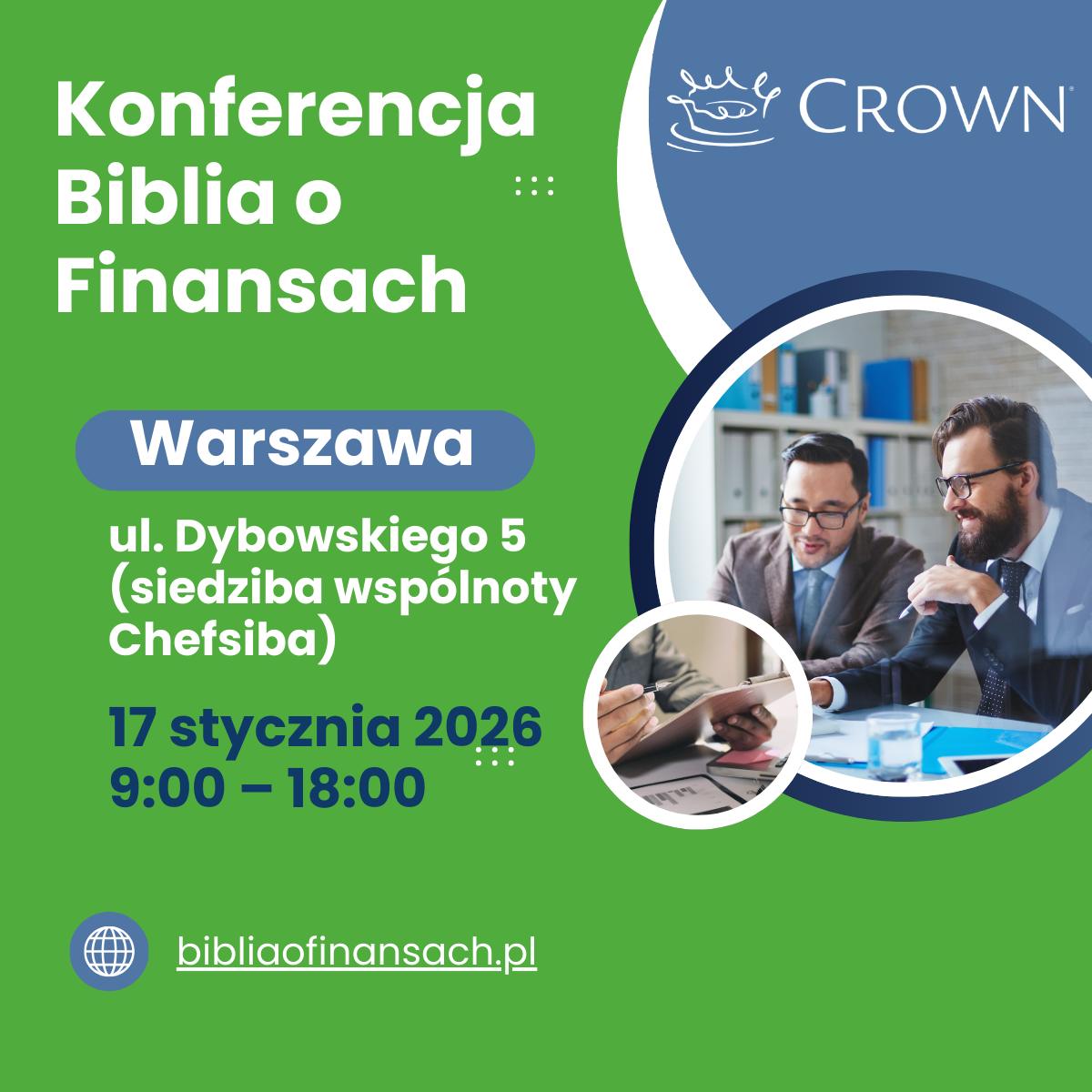 Konferencja Biblia o Finansach

CROWN

Warszawa

ul. Dybowskiego 5 (siedziba wspólnoty Chefsiba)

17 stycznia 2026
9:00 – 18:00

bibliaofinansach.pl